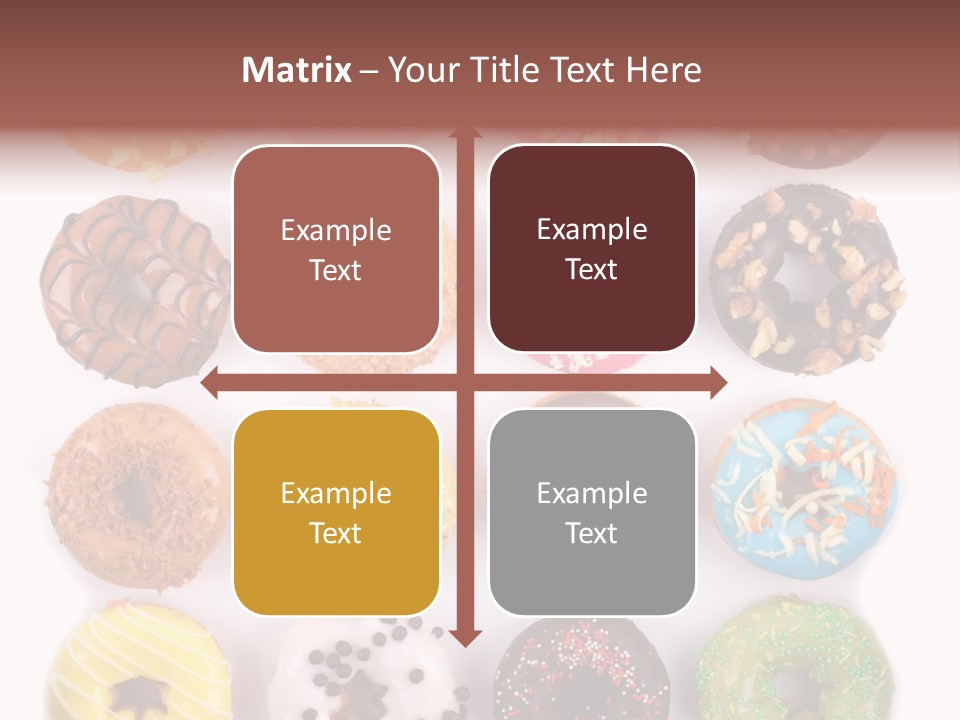 Matrix – Your Title Text Here

Example Text

Example Text

Example Text

Example Text